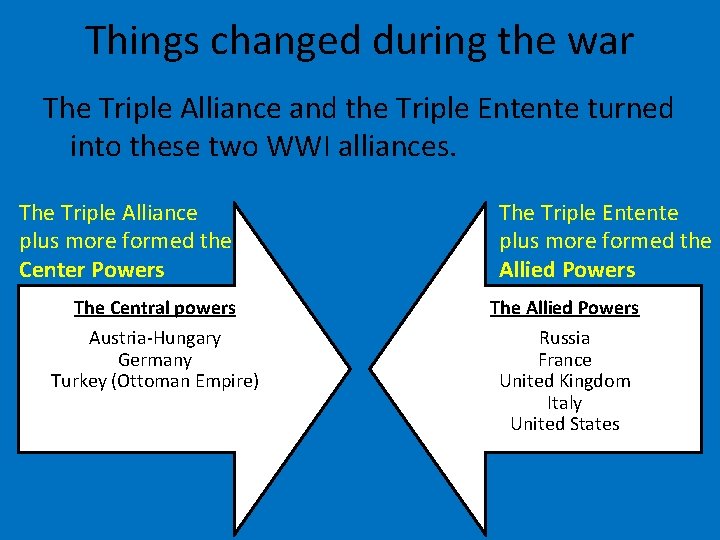 Things changed during the war

The Triple Alliance and the Triple Entente turned into these two WWI alliances.

The Triple Alliance plus more formed the Center Powers

The Central powers

Austria-Hungary
Germany
Turkey (Ottoman Empire)

The Triple Entente plus more formed the Allied Powers

The Allied Powers

Russia
France
United Kingdom
Italy
United States